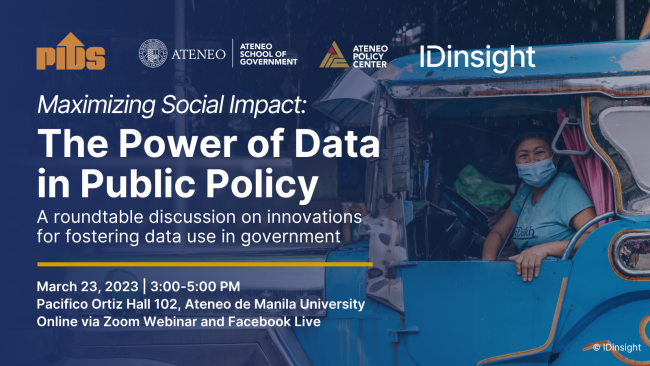 PIDS

ATENEO

ATENEO SCHOOL OF GOVERNMENT

ATENEO POLICY CENTER

IDinsight

Maximizing Social Impact:

The Power of Data in Public Policy

A roundtable discussion on innovations for fostering data use in government

March 23, 2023 | 3:00-5:00 PM
Pacifico Ortiz Hall 102, Ateneo de Manila University
Online via Zoom Webinar and Facebook Live

© IDinsight